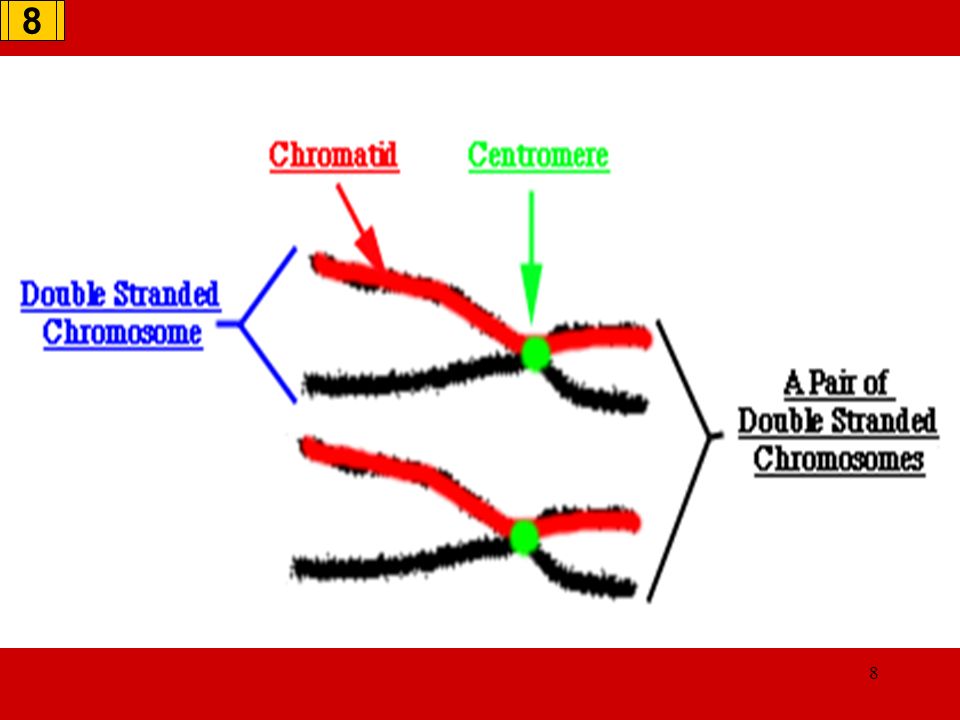 8

Chromatid

Centromere

Double Stranded Chromosome

A Pair of Double Stranded Chromosomes

8